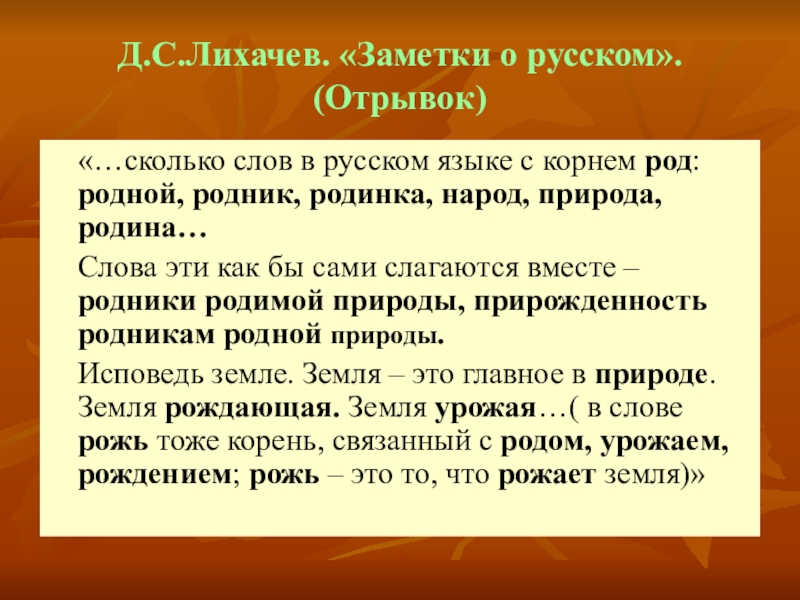 Д.С.Лихачев. «Заметки о русском». (Отрывок)

«…сколько слов в русском языке с корнем род: родной, родник, родинка, народ, природа, родина…

Слова эти как бы сами слагаются вместе – родники родимой природы, прирожденность родникам родной природы.

Исповедь земле. Земля – это главное в природе. Земля рождающая. Земля урожая…( в слове рожь тоже корень, связанный с родом, урожаем, рождением; рожь – это то, что рожает земля)»